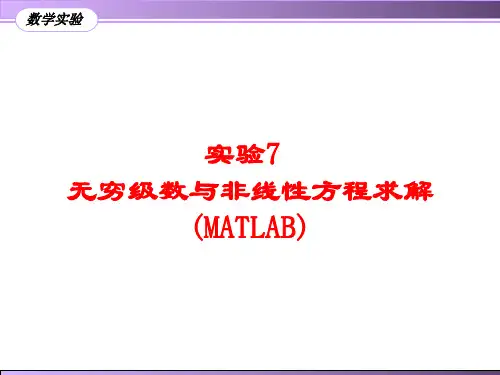 数学实验

实验7
无穷级数与非线性方程求解
(MATLAB)